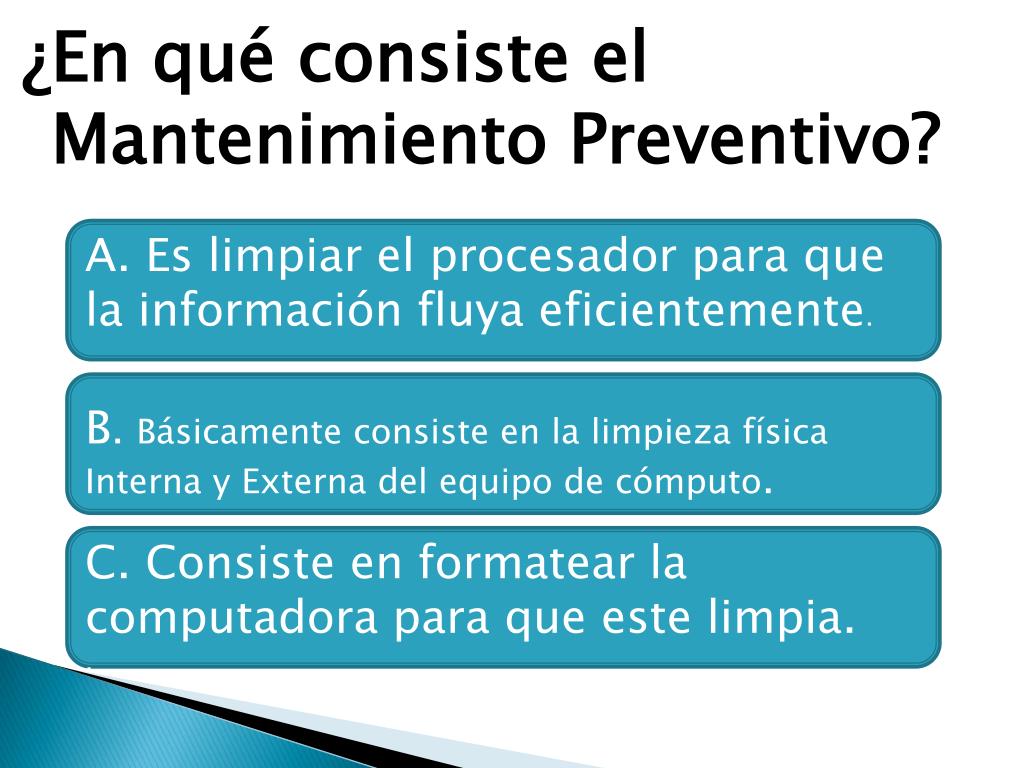 ¿En qué consiste el Mantenimiento Preventivo?

A. Es limpiar el procesador para que la información fluya eficientemente.

B. Básicamente consiste en la limpieza física Interna y Externa del equipo de cómputo.

C. Consiste en formatear la computadora para que este limpia.